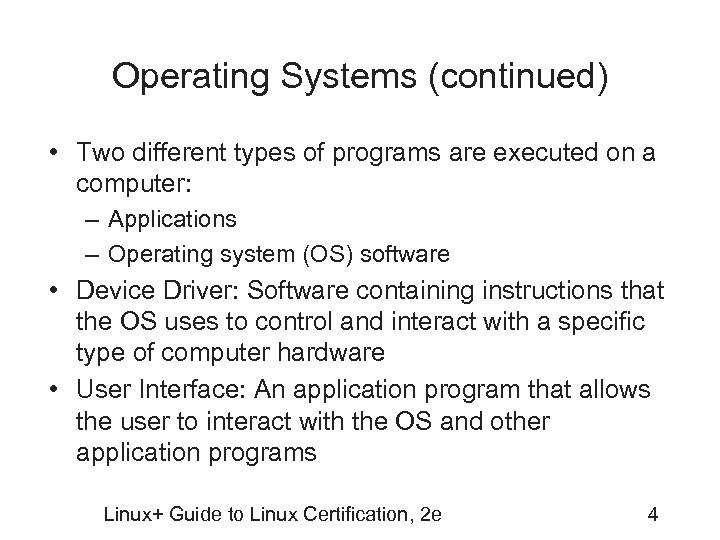 Operating Systems (continued)

• Two different types of programs are executed on a computer:
– Applications
– Operating system (OS) software

• Device Driver: Software containing instructions that the OS uses to control and interact with a specific type of computer hardware

• User Interface: An application program that allows the user to interact with the OS and other application programs

Linux+ Guide to Linux Certification, 2e

4